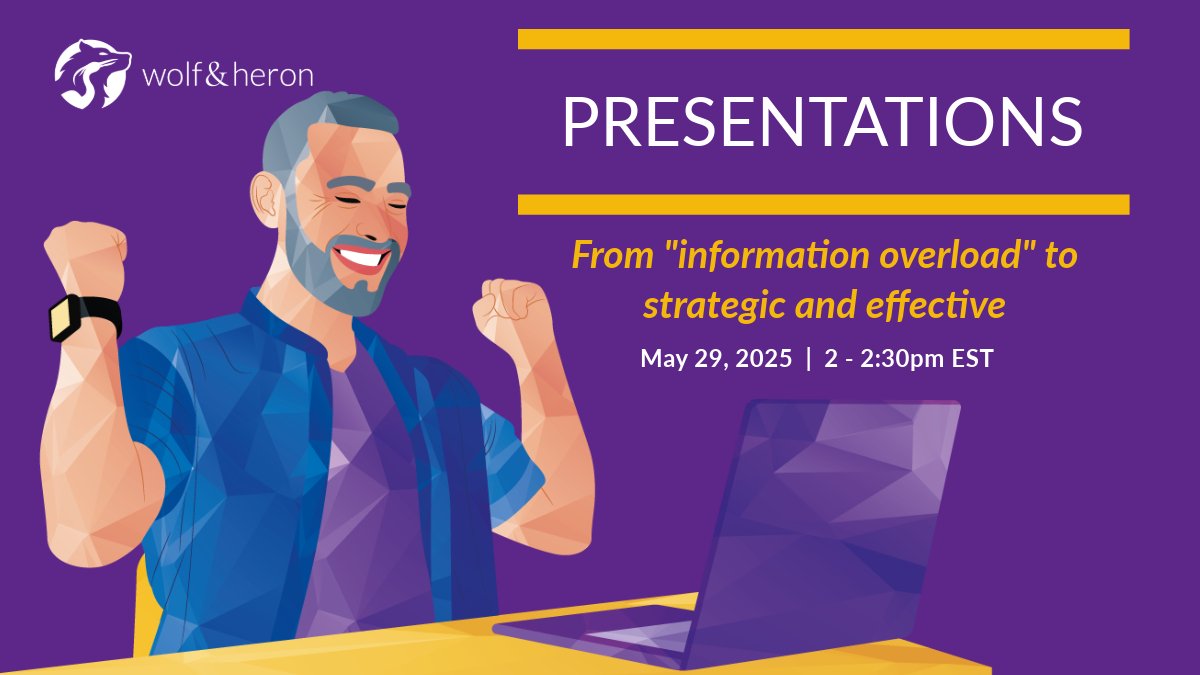 wolf&heron

PRESENTATIONS

From "information overload" to strategic and effective

May 29, 2025 | 2 - 2:30pm EST